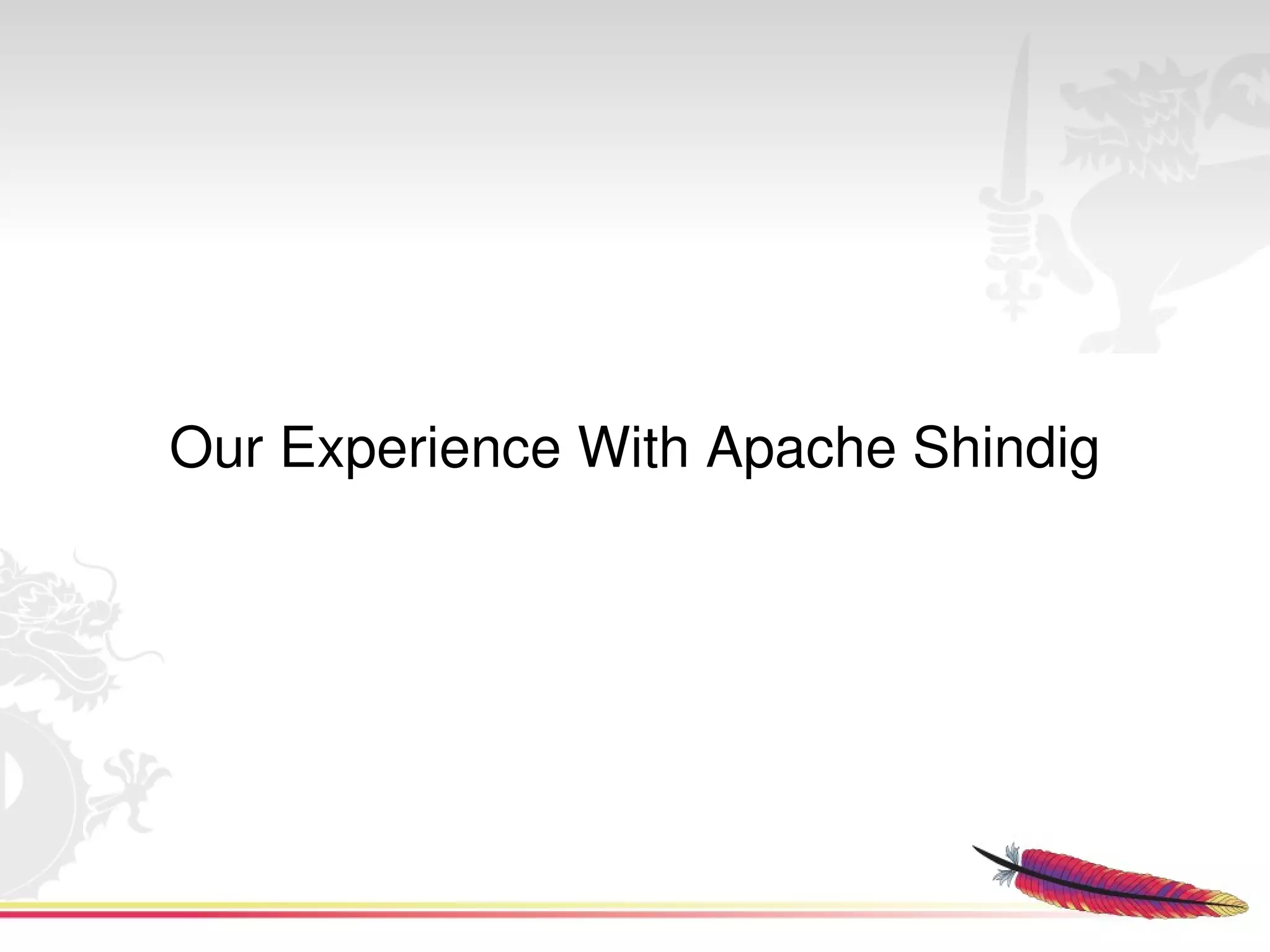 Our Experience With Apache Shindig